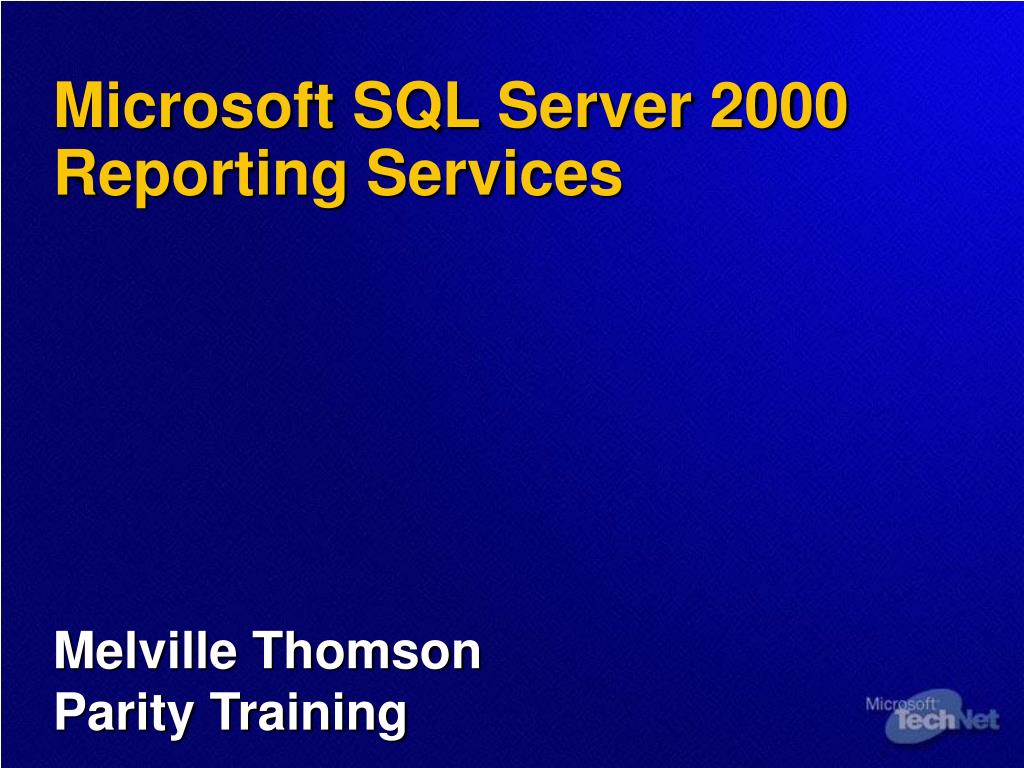 Microsoft SQL Server 2000 Reporting Services

Melville Thomson
Parity Training

Microsoft TechNet